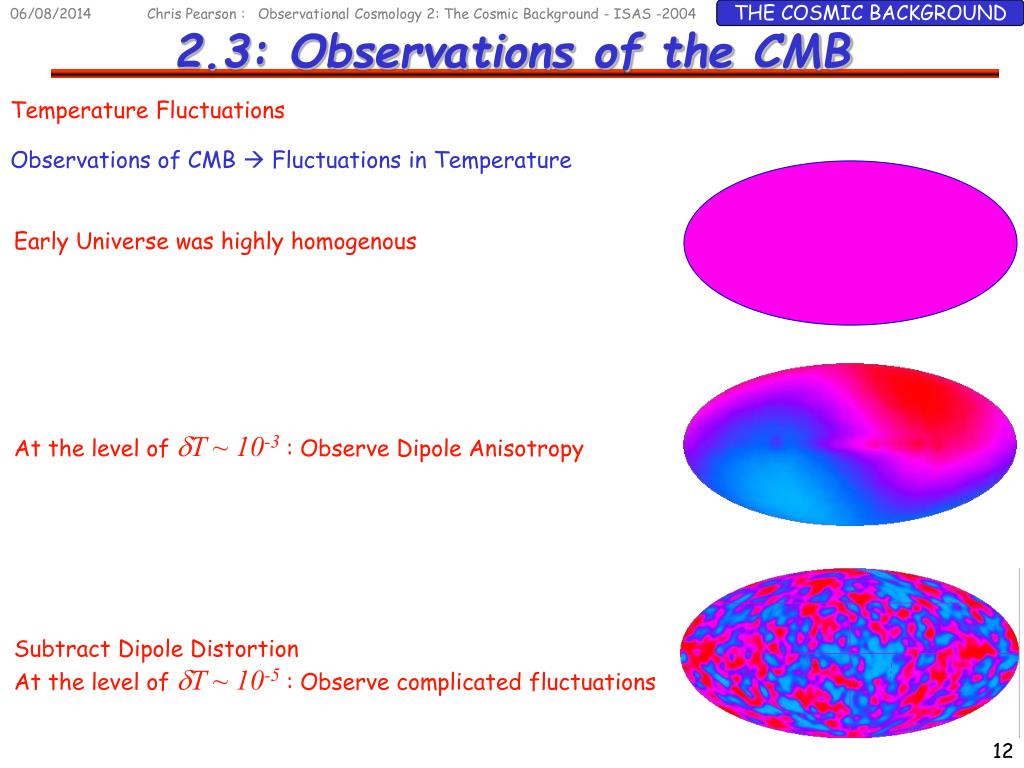 06/08/2014 Chris Pearson : Observational Cosmology 2: The Cosmic Background - ISAS -2004

THE COSMIC BACKGROUND

2.3: Observations of the CMB

Temperature Fluctuations

Observations of CMB → Fluctuations in Temperature

Early Universe was highly homogenous

At the level of $\delta T \sim 10^{-3}$ : Observe Dipole Anisotropy

Subtract Dipole Distortion
At the level of $\delta T \sim 10^{-5}$ : Observe complicated fluctuations

12